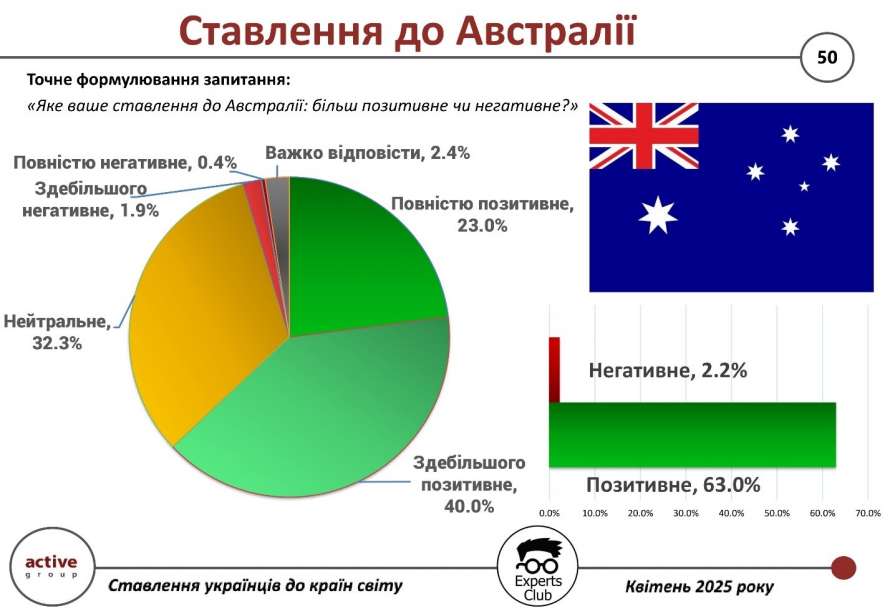 Ставлення до Австралії

50

Точне формулювання запитання:

«Яке ваше ставлення до Австралії: більш позитивне чи негативне?»

Повністю негативне, 0.4%

Важко відповісти, 2.4%

Здебільшого негативне, 1.9%

Повністю позитивне, 23.0%

Нейтральне, 32.3%

Здебільшого позитивне, 40.0%

Негативне, 2.2%

Позитивне, 63.0%

0.0% 10.0% 20.0% 30.0% 40.0% 50.0% 60.0% 70.0%

active group

Ставлення українців до країн світу

Experts Club

Квітень 2025 року